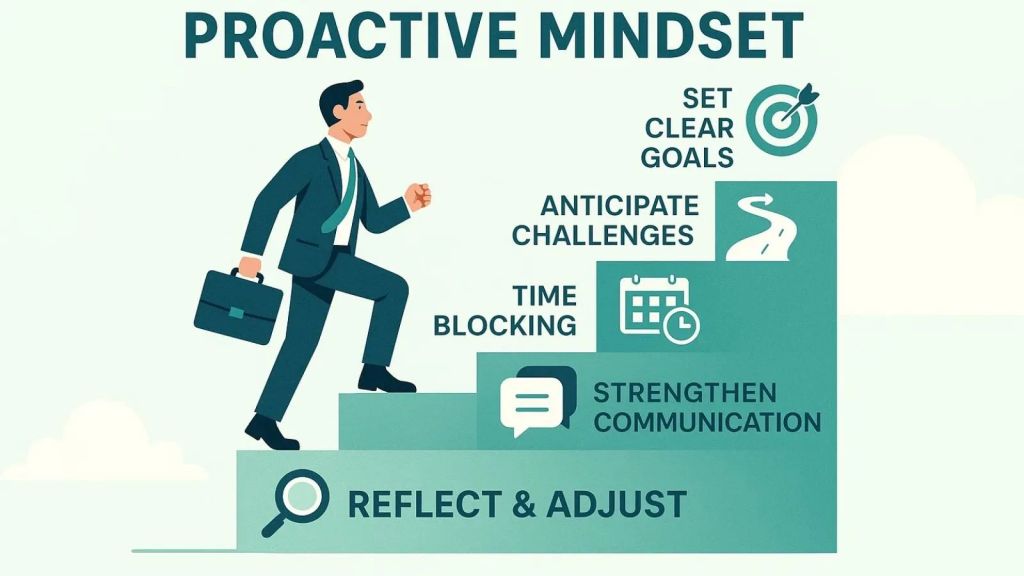 PROACTIVE MINDSET

SET CLEAR GOALS

ANTICIPATE CHALLENGES

TIME BLOCKING

STRENGTHEN COMMUNICATION

REFLECT & ADJUST